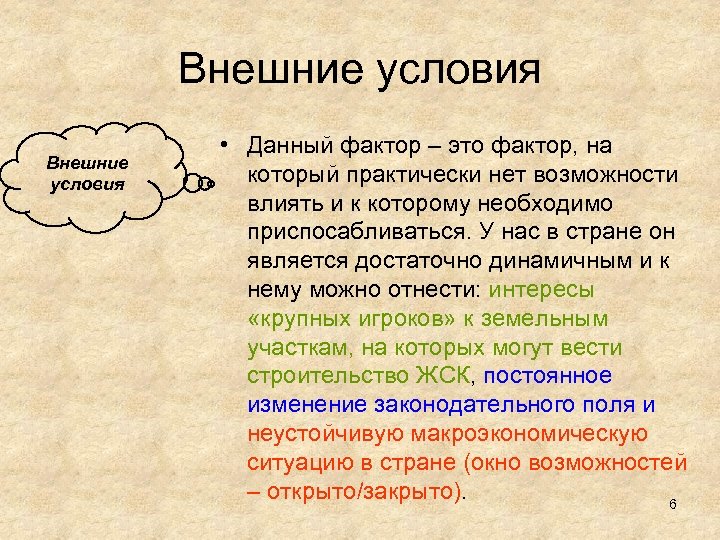 Внешние условия

Внешние условия

• Данный фактор – это фактор, на который практически нет возможности влиять и к которому необходимо приспосабливаться. У нас в стране он является достаточно динамичным и к нему можно отнести: интересы «крупных игроков» к земельным участкам, на которых могут вести строительство ЖСК, постоянное изменение законодательного поля и неустойчивую макроэкономическую ситуацию в стране (окно возможностей – открыто/закрыто).

6